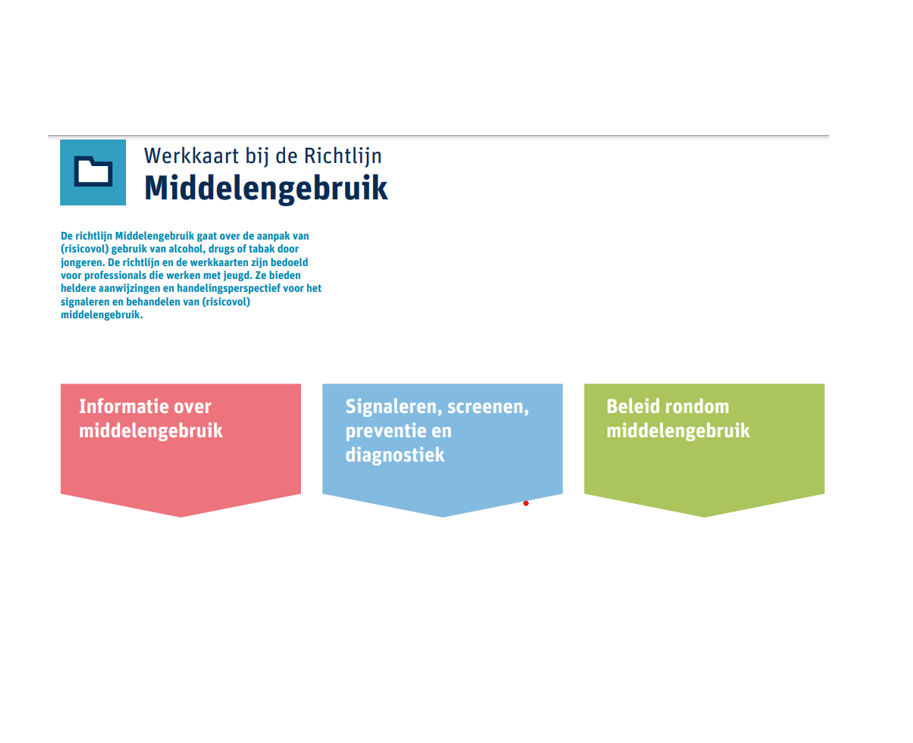 Werkkaart bij de Richtlijn
Middelengebruik

De richtlijn Middelengebruik gaat over de aanpak van (risicovol) gebruik van alcohol, drugs of tabak door jongeren. De richtlijn en de werkkaarten zijn bedoeld voor professionals die werken met jeugd. Ze bieden heldere aanwijzingen en handelingsperspectief voor het signaleren en behandelen van (risicovol) middelengebruik.

Informatie over middelengebruik

Signaleren, screenen, preventie en diagnostiek

Beleid rondom middelengebruik